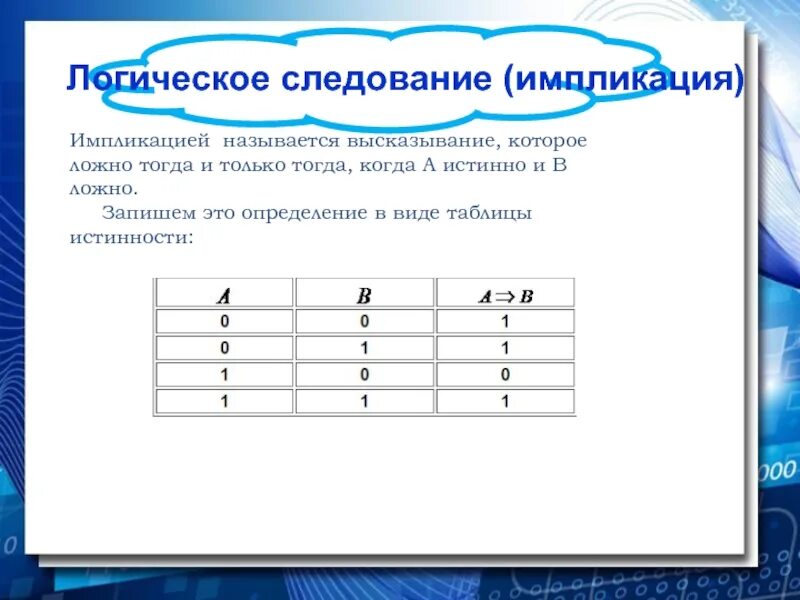 Логическое следование (импликация)

Импликацией называется высказывание, которое ложно тогда и только тогда, когда А истинно и В ложно.

Запишем это определение в виде таблицы истинности:

| $A$ | $B$ | $A \Rightarrow B$ |
|---|---|---|
| 0 | 0 | 1 |
| 0 | 1 | 1 |
| 1 | 0 | 0 |
| 1 | 1 | 1 |